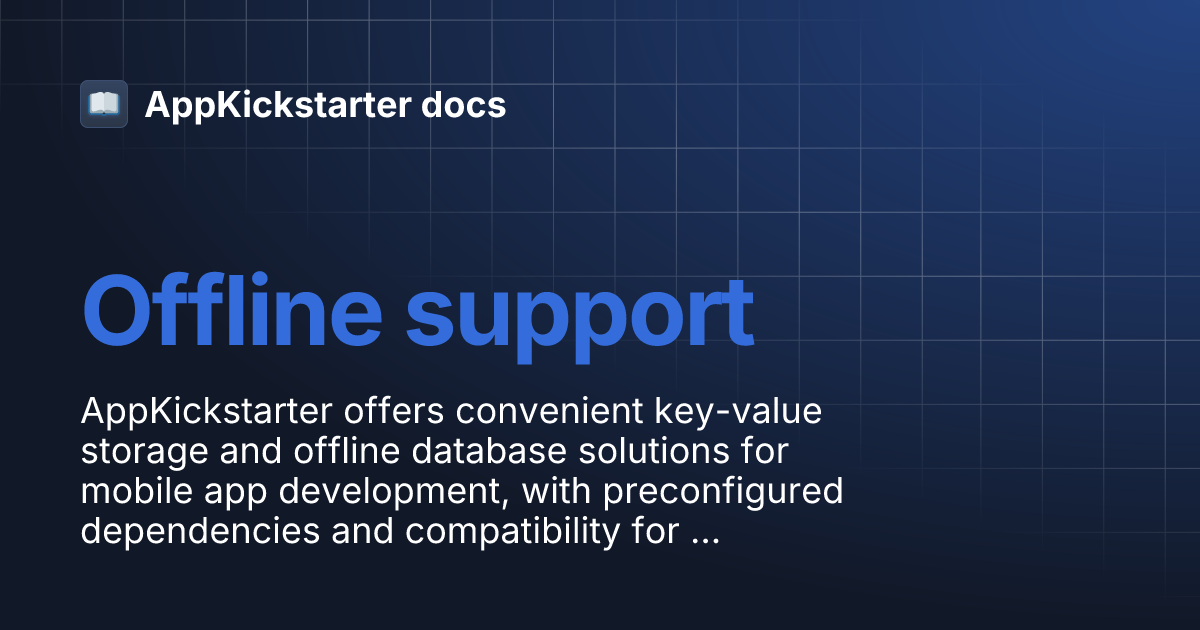 AppKickstarter docs

Offline support

AppKickstarter offers convenient key-value storage and offline database solutions for mobile app development, with preconfigured dependencies and compatibility for ...